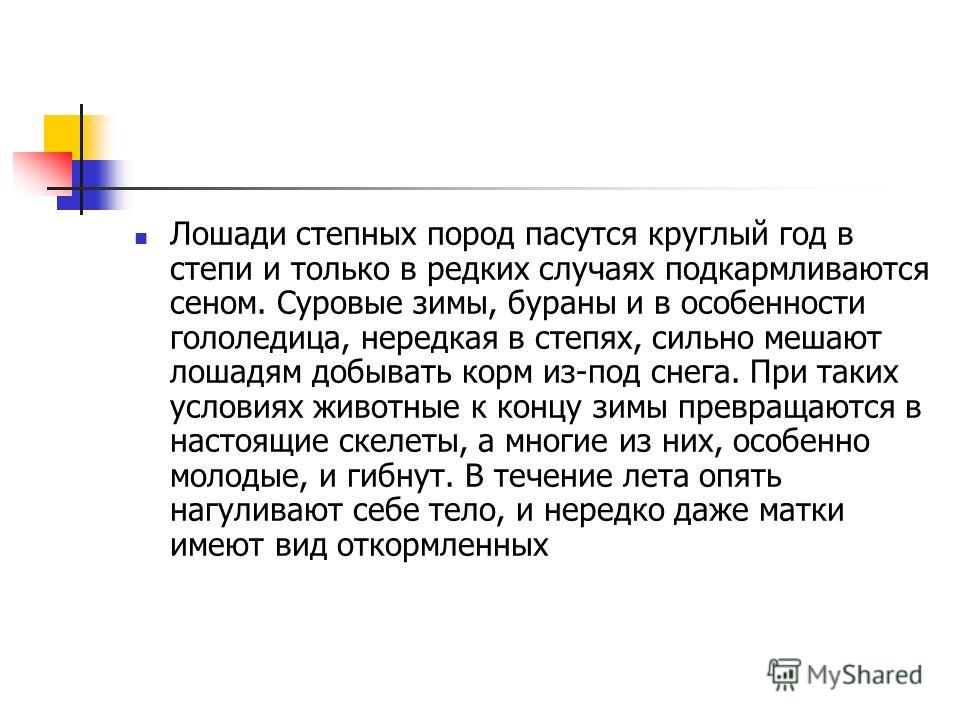 Лошади степных пород пасутся круглый год в степи и только в редких случаях подкармливаются сеном. Суровые зимы, бураны и в особенности гололедица, нередкая в степях, сильно мешают лошадям добывать корм из-под снега. При таких условиях животные к концу зимы превращаются в настоящие скелеты, а многие из них, особенно молодые, и гибнут. В течение лета опять нагуливают себе тело, и нередко даже матки имеют вид откормленных

MyShared